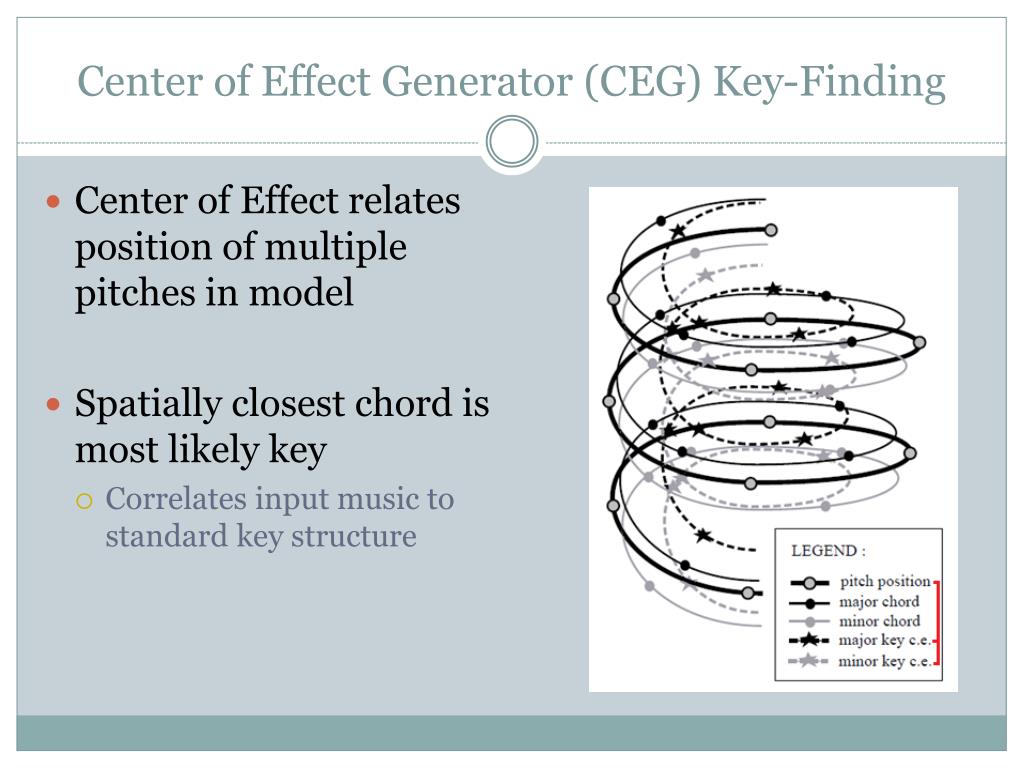 Center of Effect Generator (CEG) Key-Finding

Center of Effect relates position of multiple pitches in model

Spatially closest chord is most likely key

Correlates input music to standard key structure

LEGEND :
pitch position
major chord
minor chord
major key c.e.
minor key c.e.